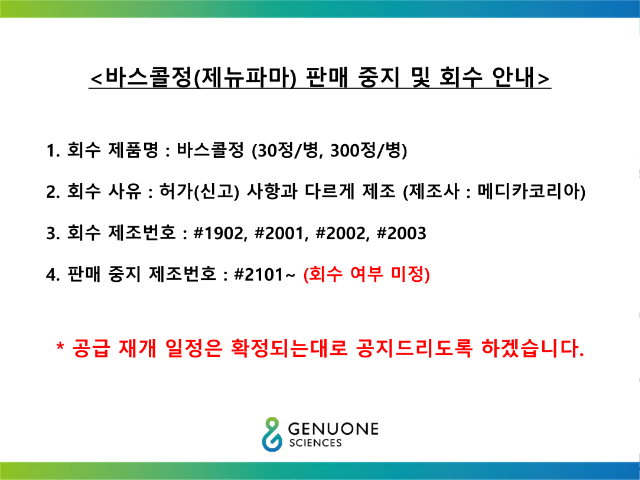 <바스콜정(제뉴파마) 판매 중지 및 회수 안내>

1. 회수 제품명 : 바스콜정 (30정/병, 300정/병)

2. 회수 사유 : 허가(신고) 사항과 다르게 제조 (제조사 : 메디카코리아)

3. 회수 제조번호 : #1902, #2001, #2002, #2003

4. 판매 중지 제조번호 : #2101~ (회수 여부 미정)

* 공급 재개 일정은 확정되는대로 공지드리도록 하겠습니다.

GENUONE SCIENCES